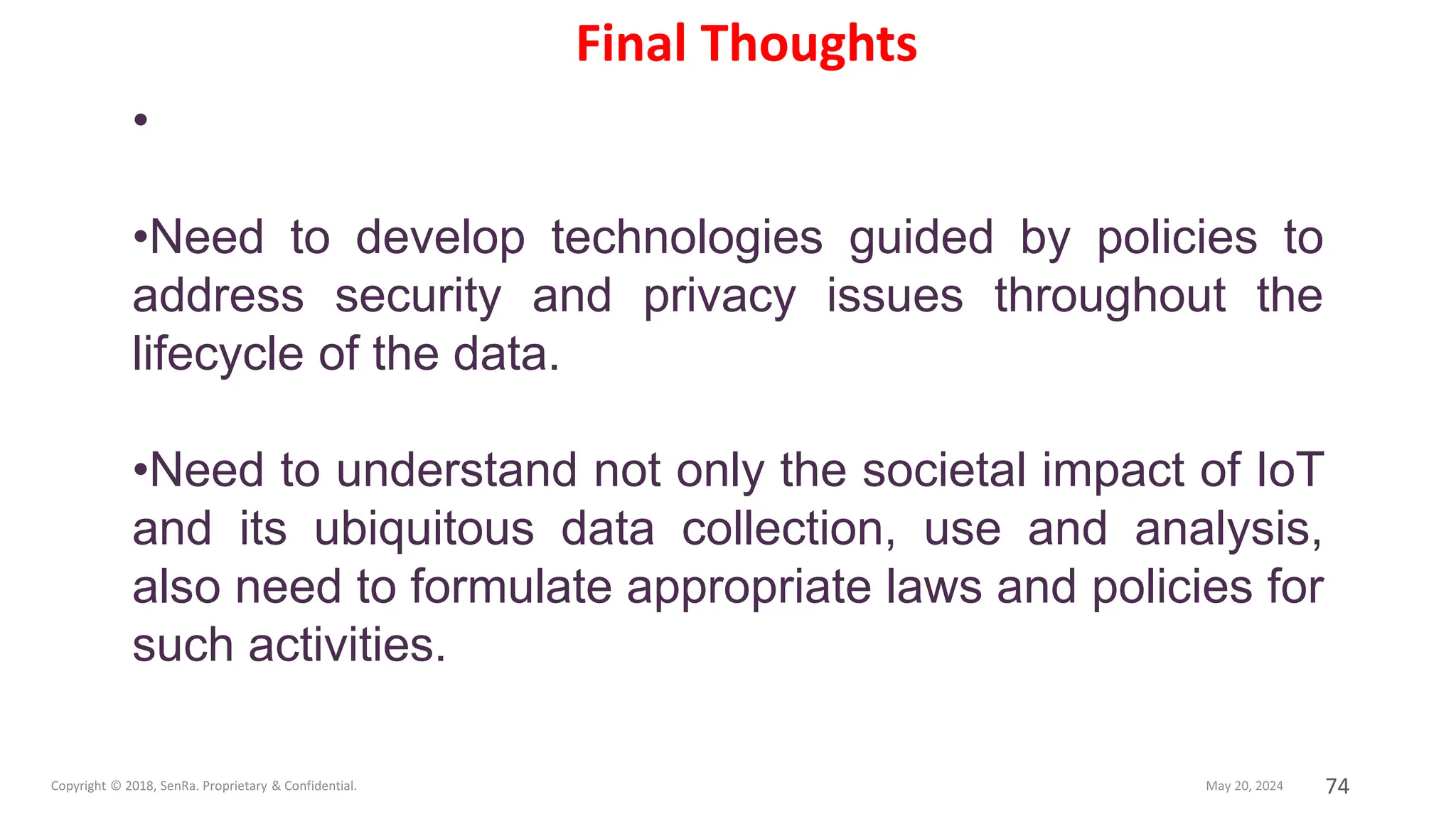 Final Thoughts

•

•Need to develop technologies guided by policies to address security and privacy issues throughout the lifecycle of the data.

•Need to understand not only the societal impact of IoT and its ubiquitous data collection, use and analysis, also need to formulate appropriate laws and policies for such activities.

Copyright © 2018, SenRa. Proprietary & Confidential.

May 20, 2024

74